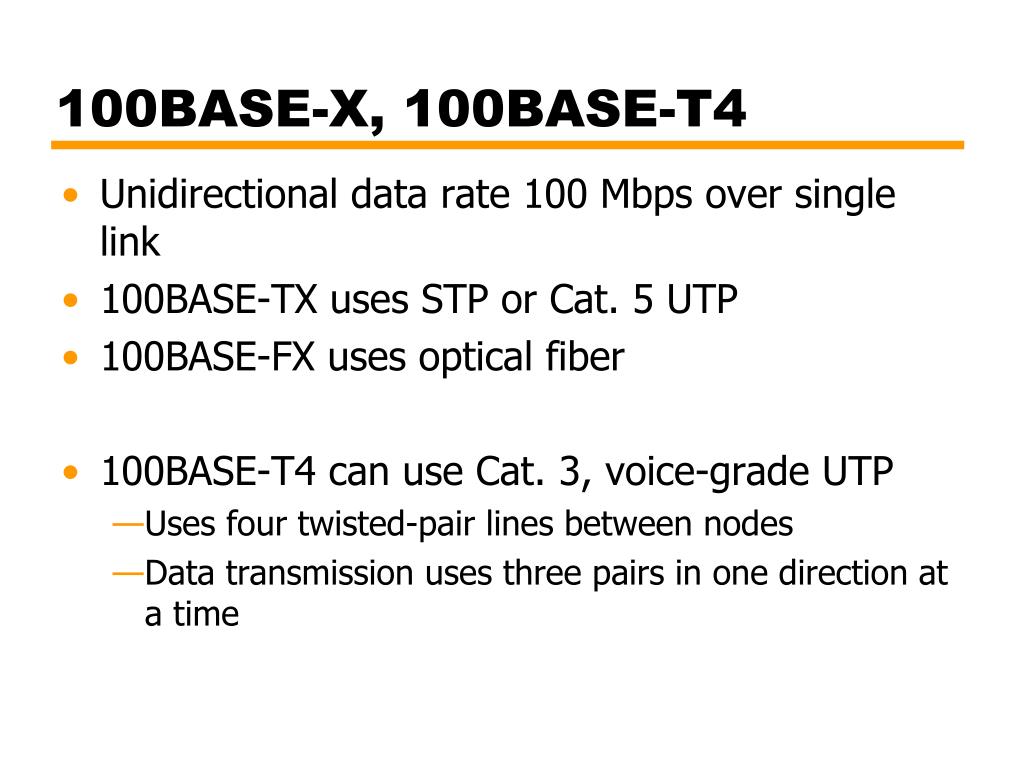 100BASE-X, 100BASE-T4

• Unidirectional data rate 100 Mbps over single link
• 100BASE-TX uses STP or Cat. 5 UTP
• 100BASE-FX uses optical fiber

• 100BASE-T4 can use Cat. 3, voice-grade UTP
—Uses four twisted-pair lines between nodes
—Data transmission uses three pairs in one direction at a time